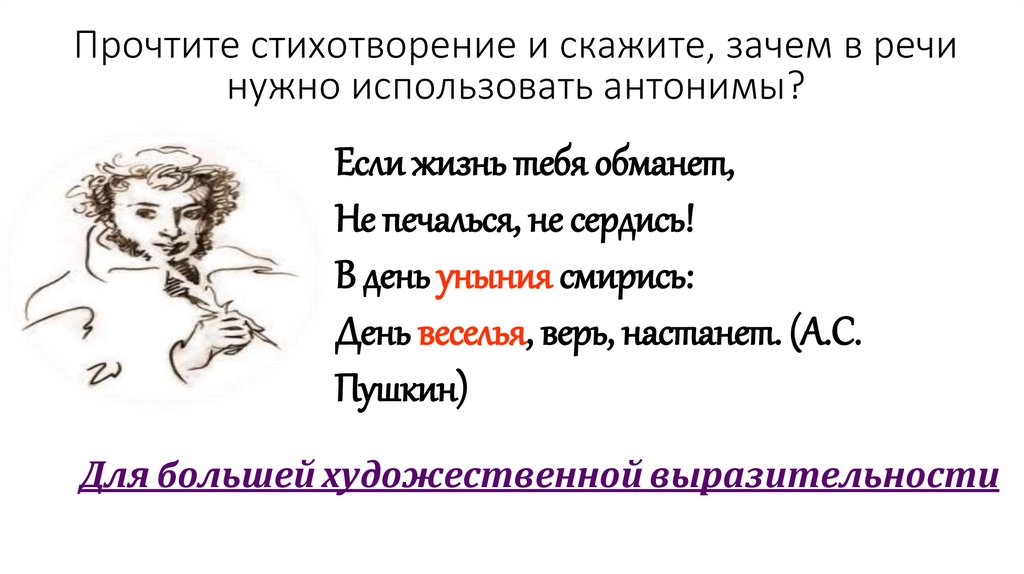 Прочтите стихотворение и скажите, зачем в речи нужно использовать антонимы?

Если жизнь тебя обманет,
Не печалься, не сердись!
В день уныния смирись:
День веселья, верь, настанет. (А.С. Пушкин)

Для большей художественной выразительности